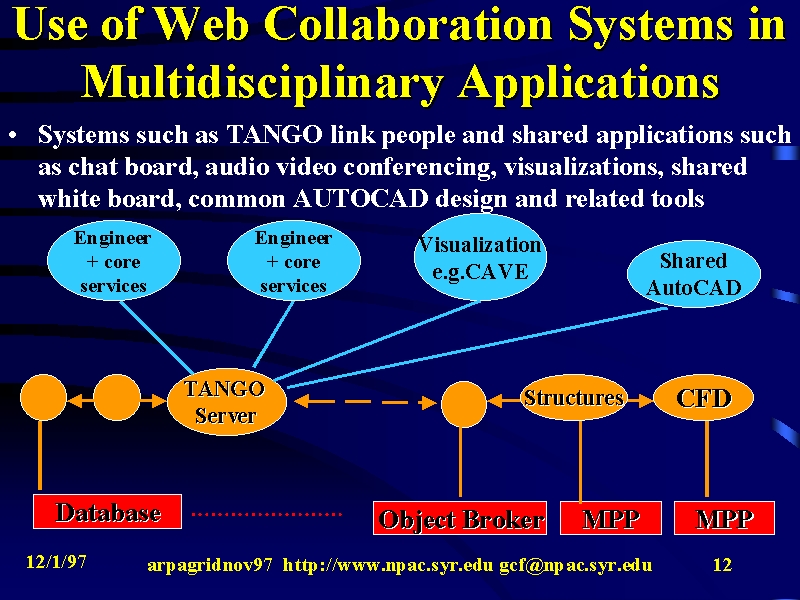 Use of Web Collaboration Systems in Multidisciplinary Applications

• Systems such as TANGO link people and shared applications such as chat board, audio video conferencing, visualizations, shared white board, common AUTOCAD design and related tools

Engineer + core services

Engineer + core services

Visualization e.g.CAVE

Shared AutoCAD

TANGO Server

Structures

CFD

Database

Object Broker

MPP

MPP

12/1/97

arpagridnov97 http://www.npac.syr.edu gcf@npac.syr.edu

12